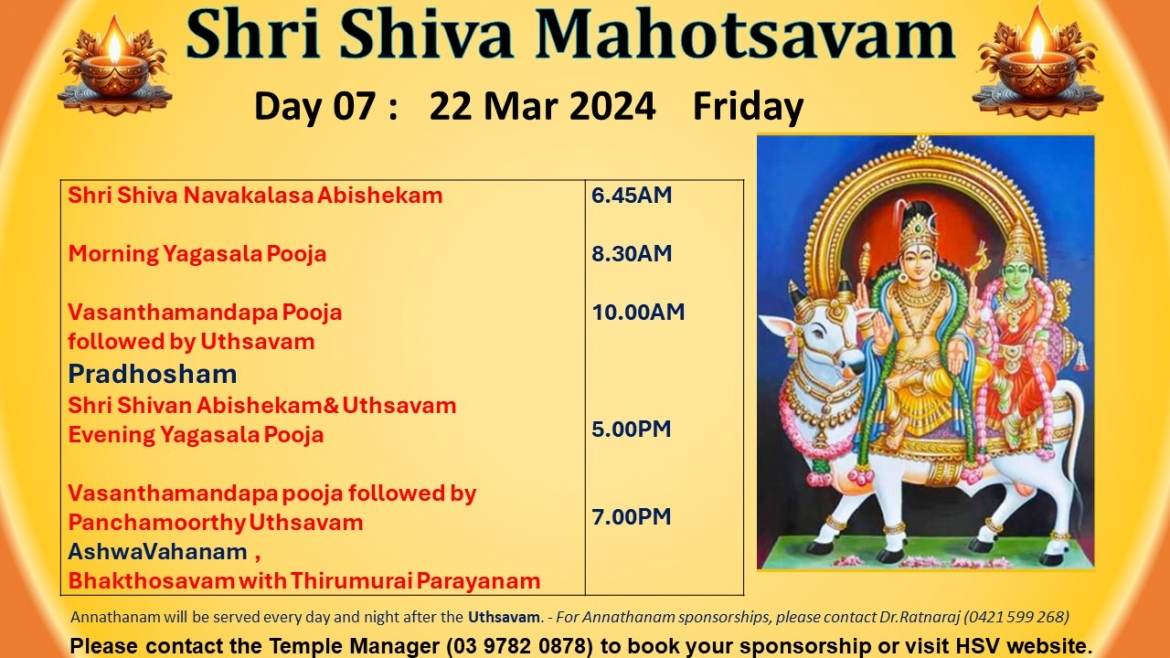 Shri Shiva Mahotsavam

Day 07 : 22 Mar 2024 Friday

| Shri Shiva Navakalasa Abishekam | 6.45AM |
|---|---|
| Morning Yagasala Pooja | 8.30AM |
| Vasanthamandapa Pooja followed by Uthsavam | 10.00AM |
| Pradhosham Shri Shivan Abishekam& Uthsavam Evening Yagasala Pooja | 5.00PM |
| Vasanthamandapa pooja followed by Panchamoorthy Uthsavam AshwaVahanam , Bhakthosavam with Thirumurai Parayanam | 7.00PM |

Annathanam will be served every day and night after the Uthsavam. - For Annathanam sponsorships, please contact Dr.Ratnaraj (0421 599 268)

Please contact the Temple Manager (03 9782 0878) to book your sponsorship or visit HSV website.